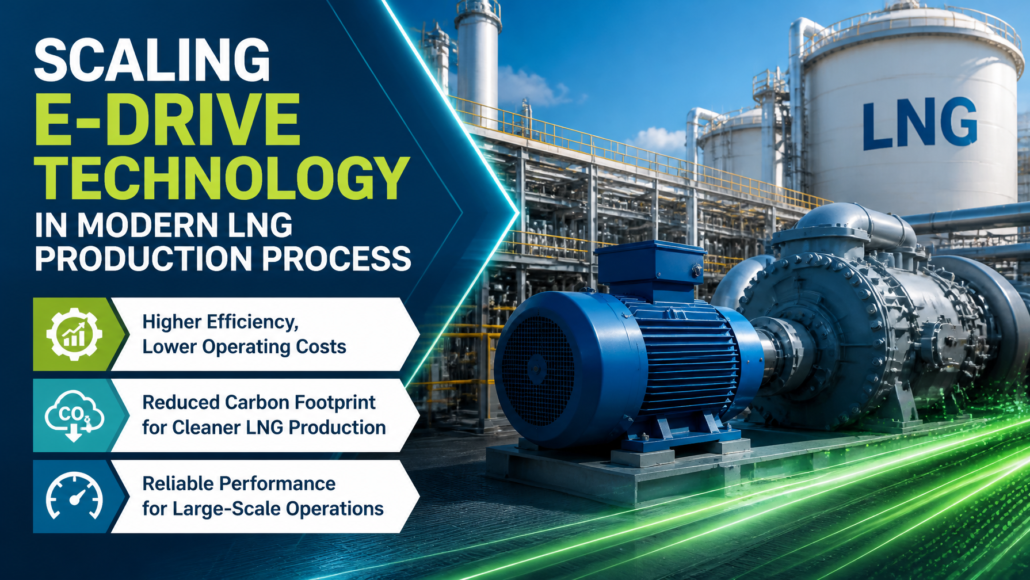 SCALING
E-DRIVE
TECHNOLOGY
IN MODERN LNG
PRODUCTION PROCESS

Higher Efficiency,
Lower Operating Costs

$CO_2$

Reduced Carbon Footprint
for Cleaner LNG Production

Reliable Performance
for Large-Scale Operations

LNG